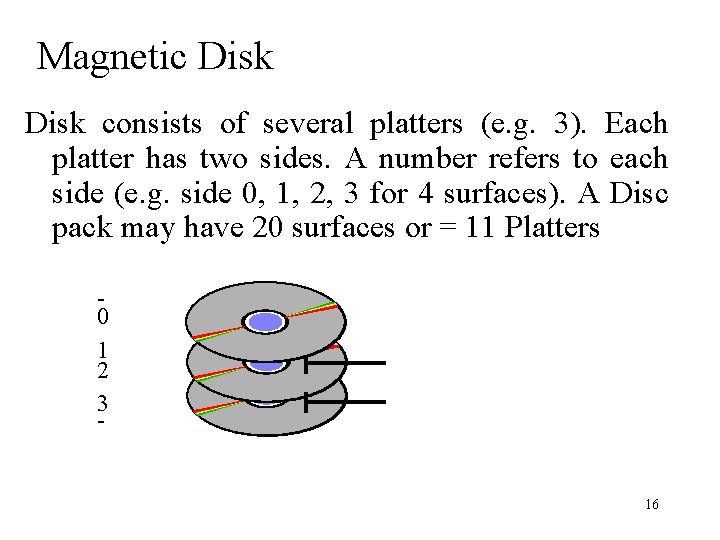 Magnetic Disk

Disk consists of several platters (e.g. 3). Each platter has two sides. A number refers to each side (e.g. side 0, 1, 2, 3 for 4 surfaces). A Disc pack may have 20 surfaces or = 11 Platters

-
0
1
2
3
-

16